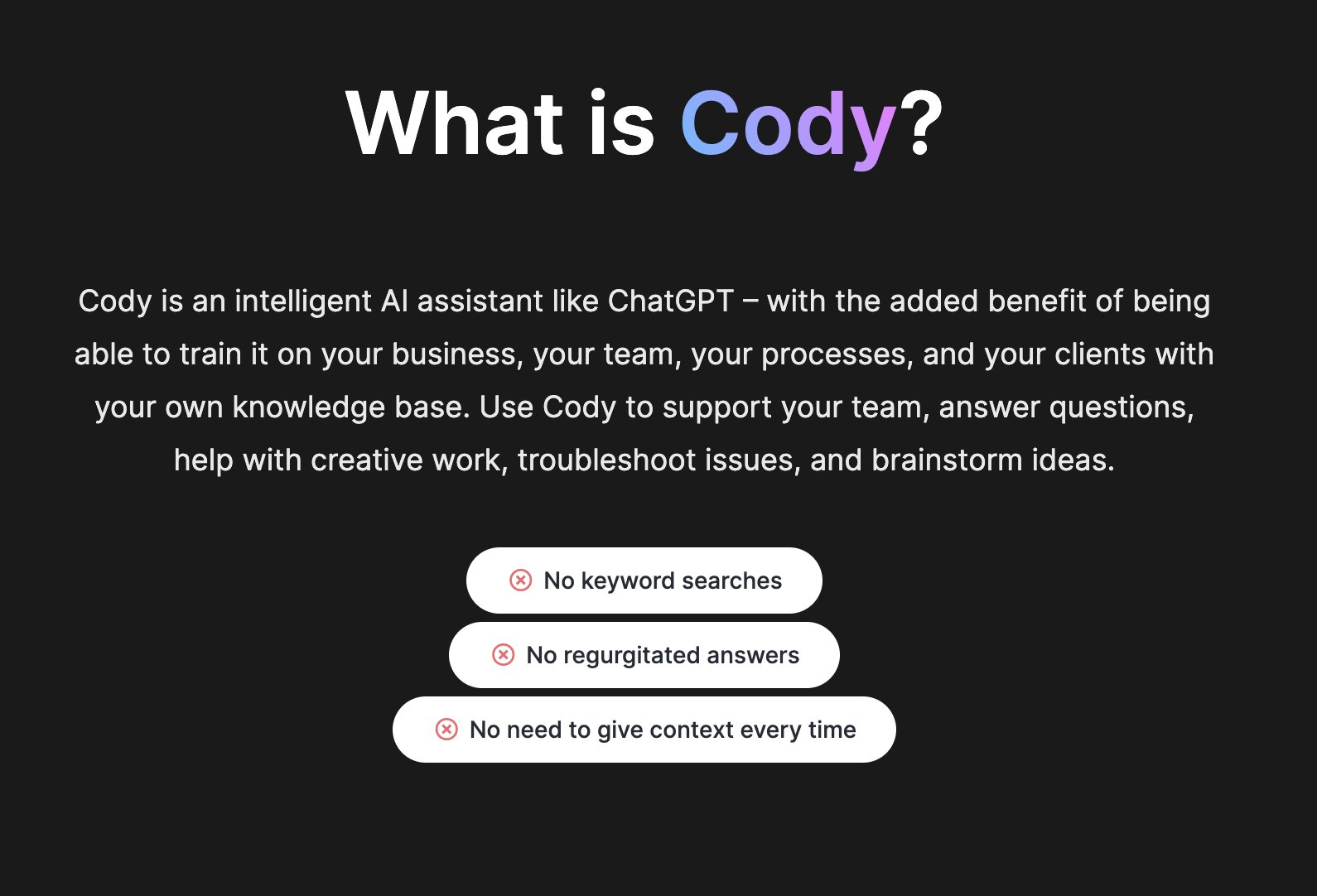 What is Cody?

Cody is an intelligent AI assistant like ChatGPT – with the added benefit of being able to train it on your business, your team, your processes, and your clients with your own knowledge base. Use Cody to support your team, answer questions, help with creative work, troubleshoot issues, and brainstorm ideas.

No keyword searches

No regurgitated answers

No need to give context every time